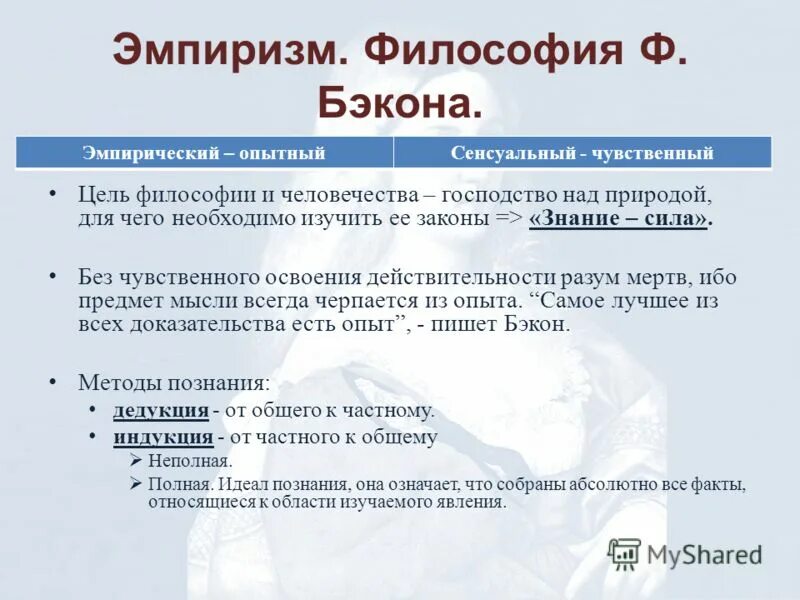 Эмпиризм. Философия Ф. Бэкона.

| Эмпирический – опытный | Сенсуальный - чувственный |
|---|---|

• Цель философии и человечества – господство над природой, для чего необходимо изучить ее законы => «Знание – сила».

• Без чувственного освоения действительности разум мертв, ибо предмет мысли всегда черпается из опыта. “Самое лучшее из всех доказательства есть опыт”, - пишет Бэкон.

• Методы познания:
• дедукция - от общего к частному.
• индукция - от частного к общему
➢ Неполная.
➢ Полная. Идеал познания, она означает, что собраны абсолютно все факты, относящиеся к области изучаемого явления.

MyShared